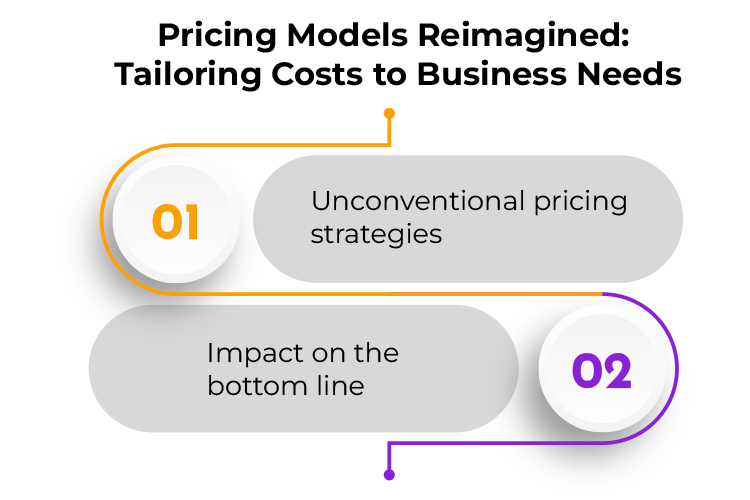 Pricing Models Reimagined:
Tailoring Costs to Business Needs

01

Unconventional pricing strategies

Impact on the bottom line

02